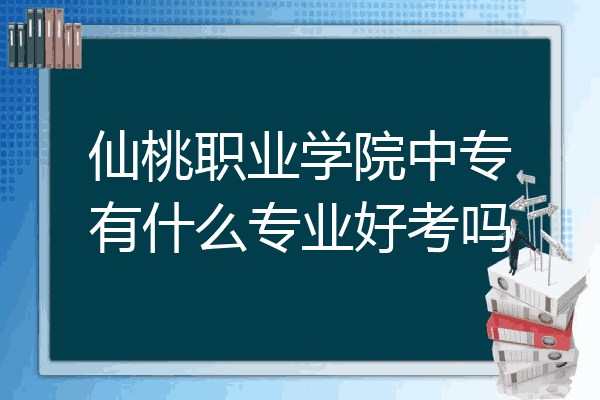 仙桃职业学院中专有什么专业好考吗